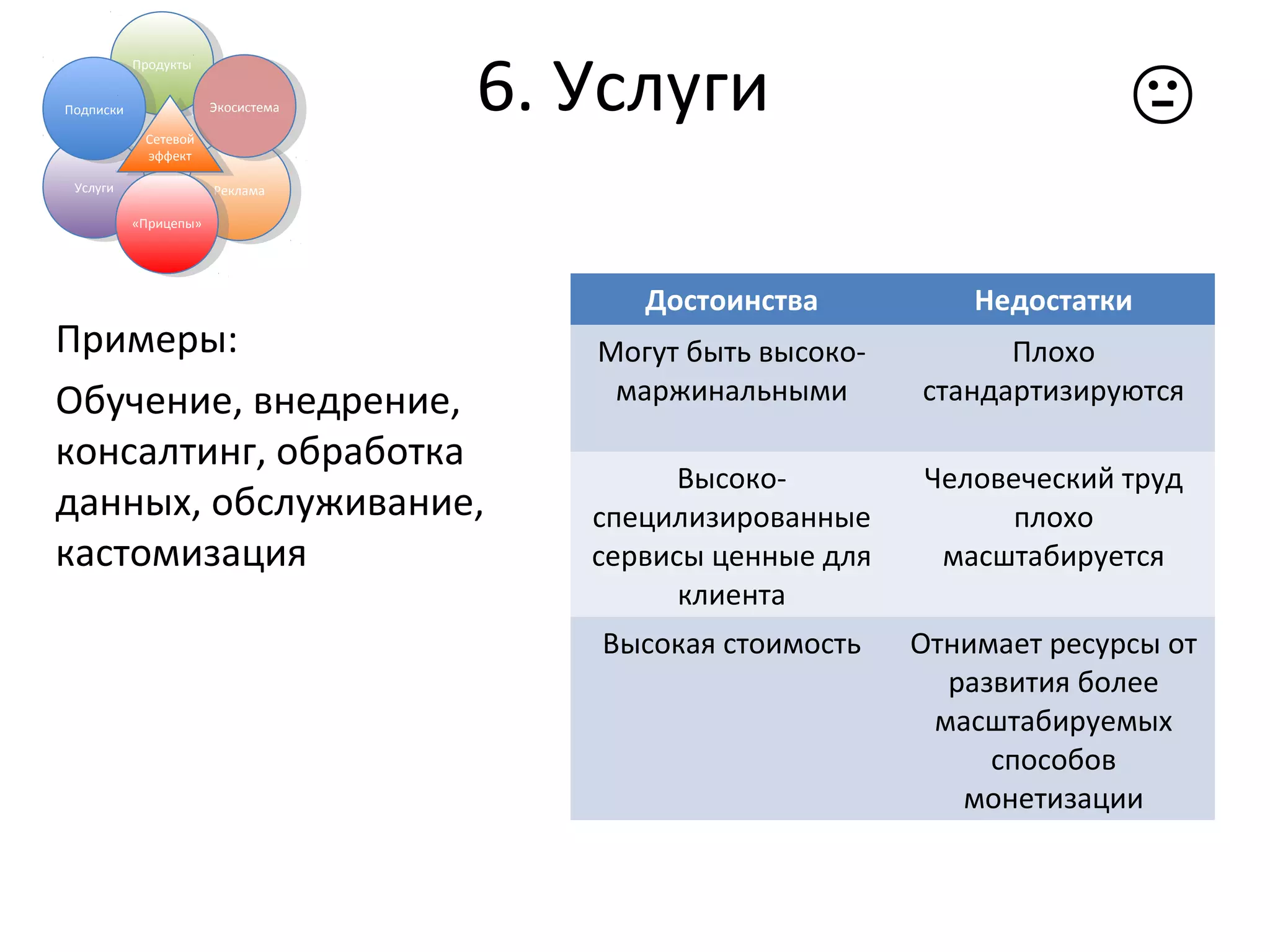 Продукты
Подписки
Экосистема
Сетевой эффект
Услуги
Реклама
«Прицепы»

6. Услуги

Примеры:

Обучение, внедрение, консалтинг, обработка данных, обслуживание, кастомизация

| Достоинства | Недостатки |
|---|---|
| Могут быть высоко-маржинальными | Плохо стандартизируются |
| Высоко-специлизированные сервисы ценные для клиента | Человеческий труд плохо масштабируется |
| Высокая стоимость | Отнимает ресурсы от развития более масштабируемых способов монетизации |